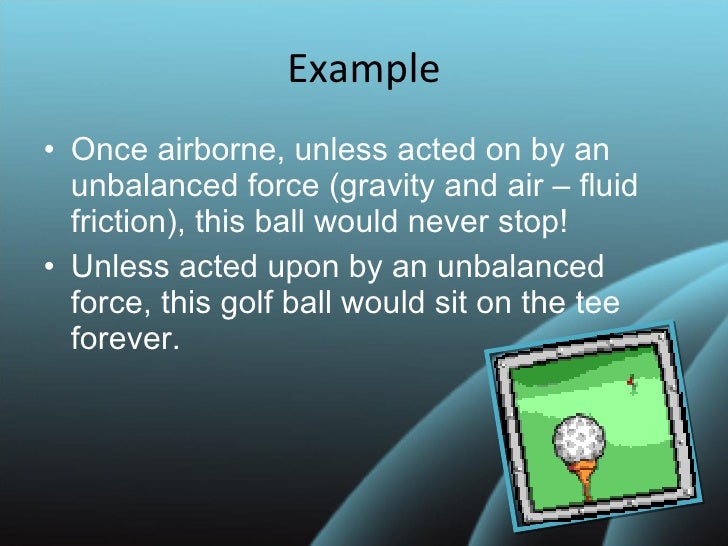 Example

• Once airborne, unless acted on by an unbalanced force (gravity and air – fluid friction), this ball would never stop!

• Unless acted upon by an unbalanced force, this golf ball would sit on the tee forever.